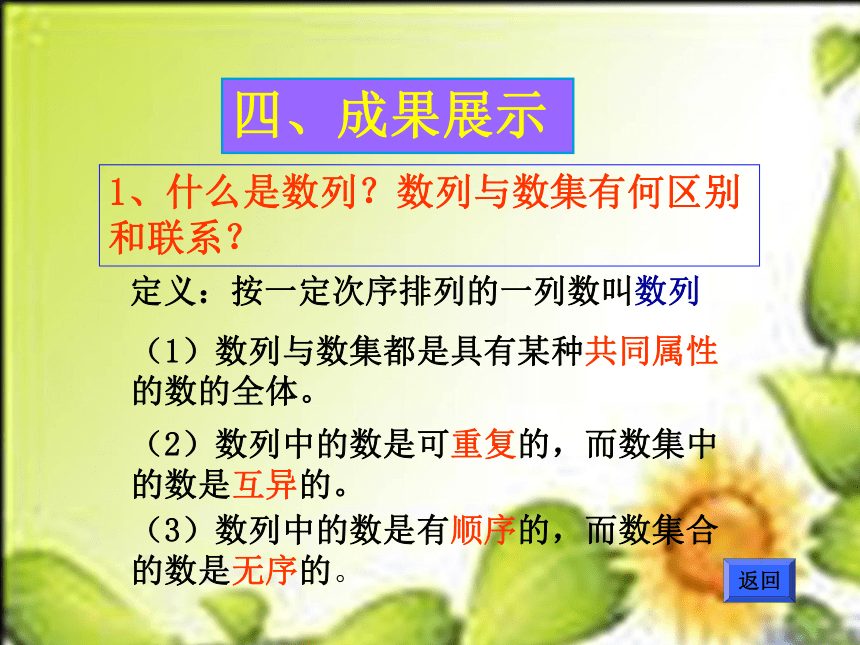 四、成果展示

1、什么是数列？数列与数集有何区别和联系？

定义：按一定次序排列的一列数叫数列

（1）数列与数集都是具有某种共同属性的数的全体。

（2）数列中的数是可重复的，而数集中的数是互异的。

（3）数列中的数是有顺序的，而数集合的数是无序的。

返回